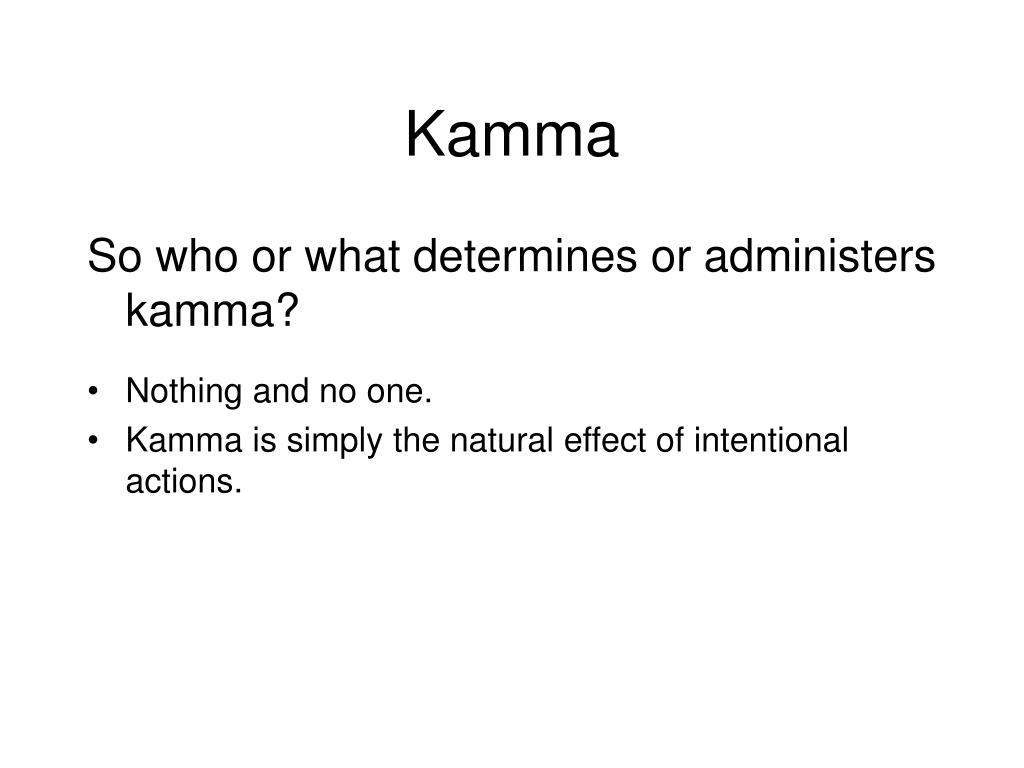 Kamma

So who or what determines or administers kamma?

• Nothing and no one.
• Kamma is simply the natural effect of intentional actions.